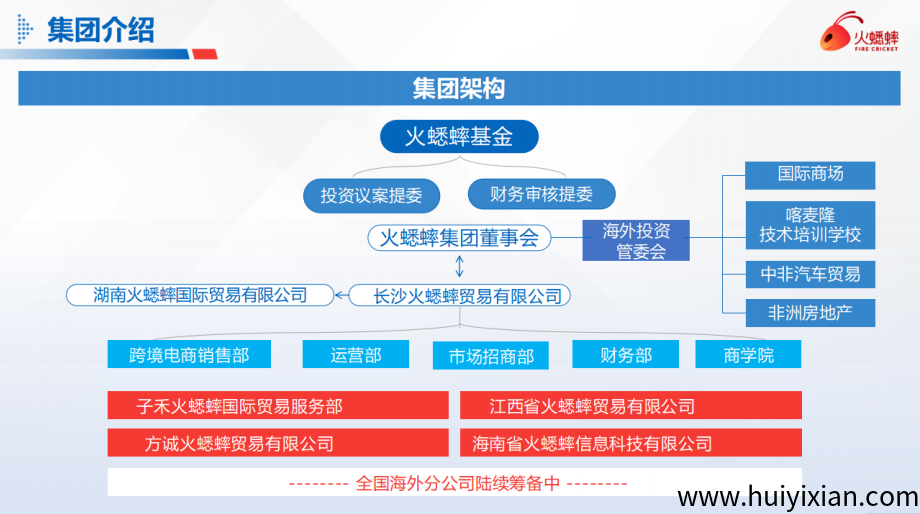 集团介绍

火蟋蟀
FIRE CRICKET

集团架构

火蟋蟀基金

投资议案提委

财务审核提委

火蟋蟀集团董事会

海外投资管委会

国际商场

喀麦隆技术培训学校

中非汽车贸易

非洲房地产

湖南火蟋蟀国际贸易有限公司

长沙火蟋蟀贸易有限公司

跨境电商销售部

运营部

市场招商部

财务部

商学院

子禾火蟋蟀国际贸易服务部

江西省火蟋蟀贸易有限公司

方诚火蟋蟀贸易有限公司

海南省火蟋蟀信息科技有限公司

-------- 全国海外分公司陆续筹备中 --------

www.huiyixian.com